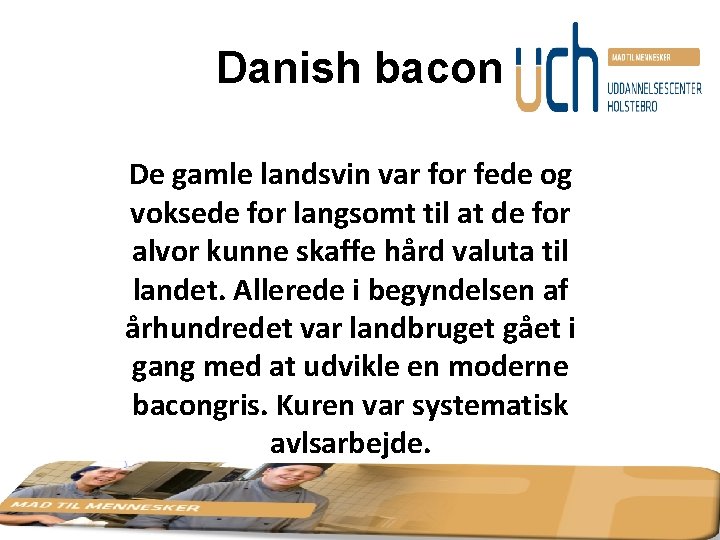 Danish bacon

uch

MAD TIL MENNESKER

UDDANNELSESCENTER HOLSTEBRO

De gamle landsvin var for fede og voksede for langsomt til at de for alvor kunne skaffe hård valuta til landet. Allerede i begyndelsen af århundredet var landbruget gået i gang med at udvikle en moderne bacongris. Kuren var systematisk avlsarbejde.

MAD TIL MENNESKER